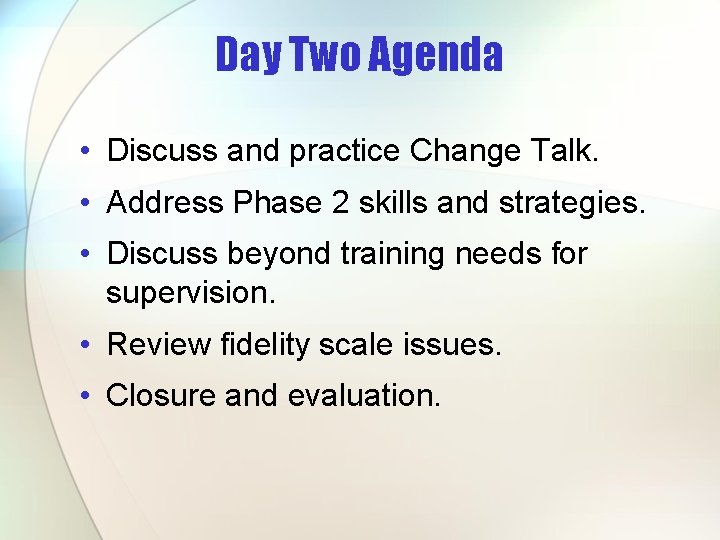 Day Two Agenda

• Discuss and practice Change Talk.
• Address Phase 2 skills and strategies.
• Discuss beyond training needs for supervision.
• Review fidelity scale issues.
• Closure and evaluation.